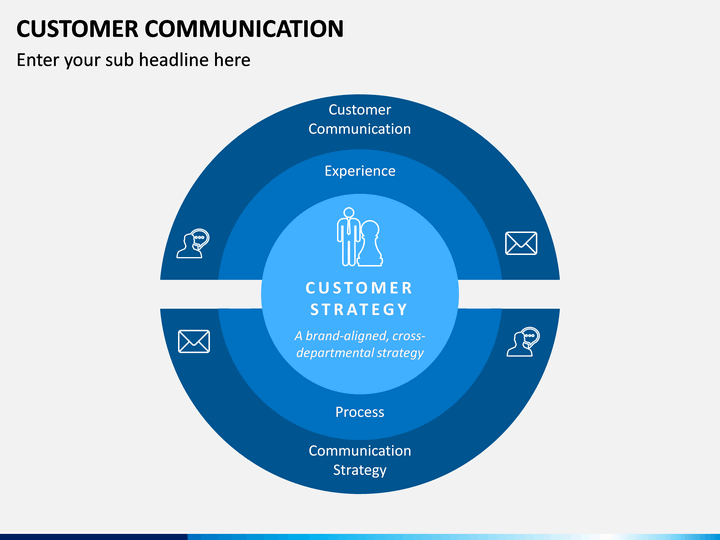 CUSTOMER COMMUNICATION

Enter your sub headline here

Customer Communication

Experience

CUSTOMER STRATEGY

A brand-aligned, cross-departmental strategy

Process

Communication Strategy